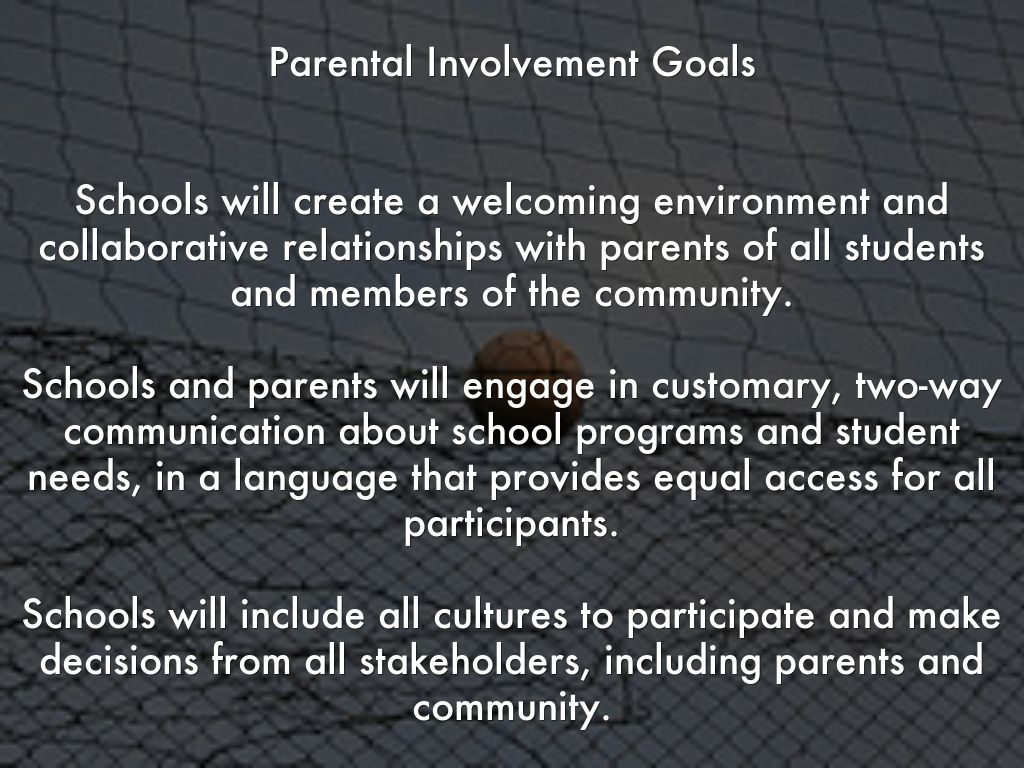 Parental Involvement Goals

Schools will create a welcoming environment and collaborative relationships with parents of all students and members of the community.

Schools and parents will engage in customary, two-way communication about school programs and student needs, in a language that provides equal access for all participants.

Schools will include all cultures to participate and make decisions from all stakeholders, including parents and community.